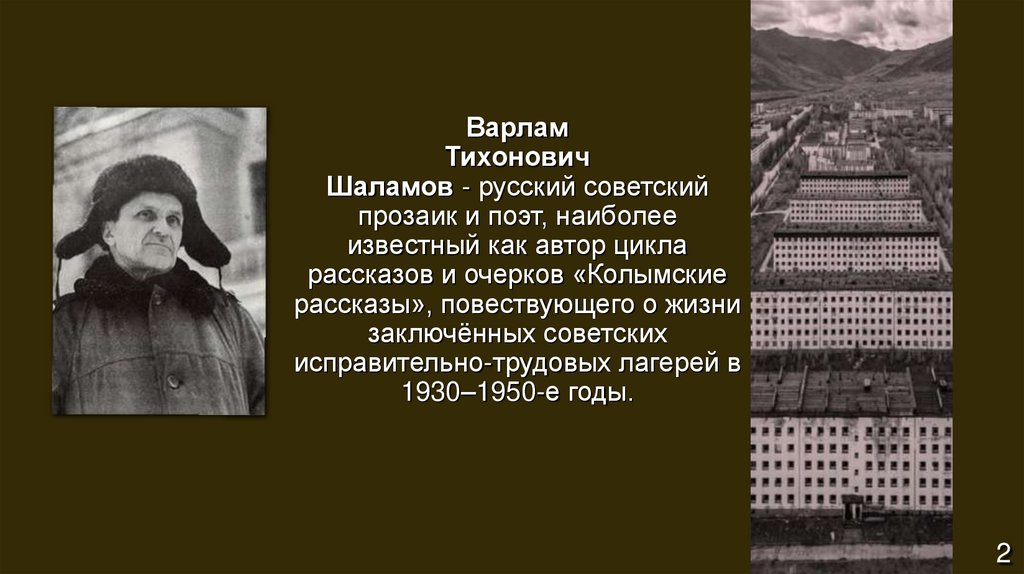 Варлам Тихонович Шаламов - русский советский прозаик и поэт, наиболее известный как автор цикла рассказов и очерков «Колымские рассказы», повествующего о жизни заключённых советских исправительно-трудовых лагерей в 1930–1950-е годы.

2